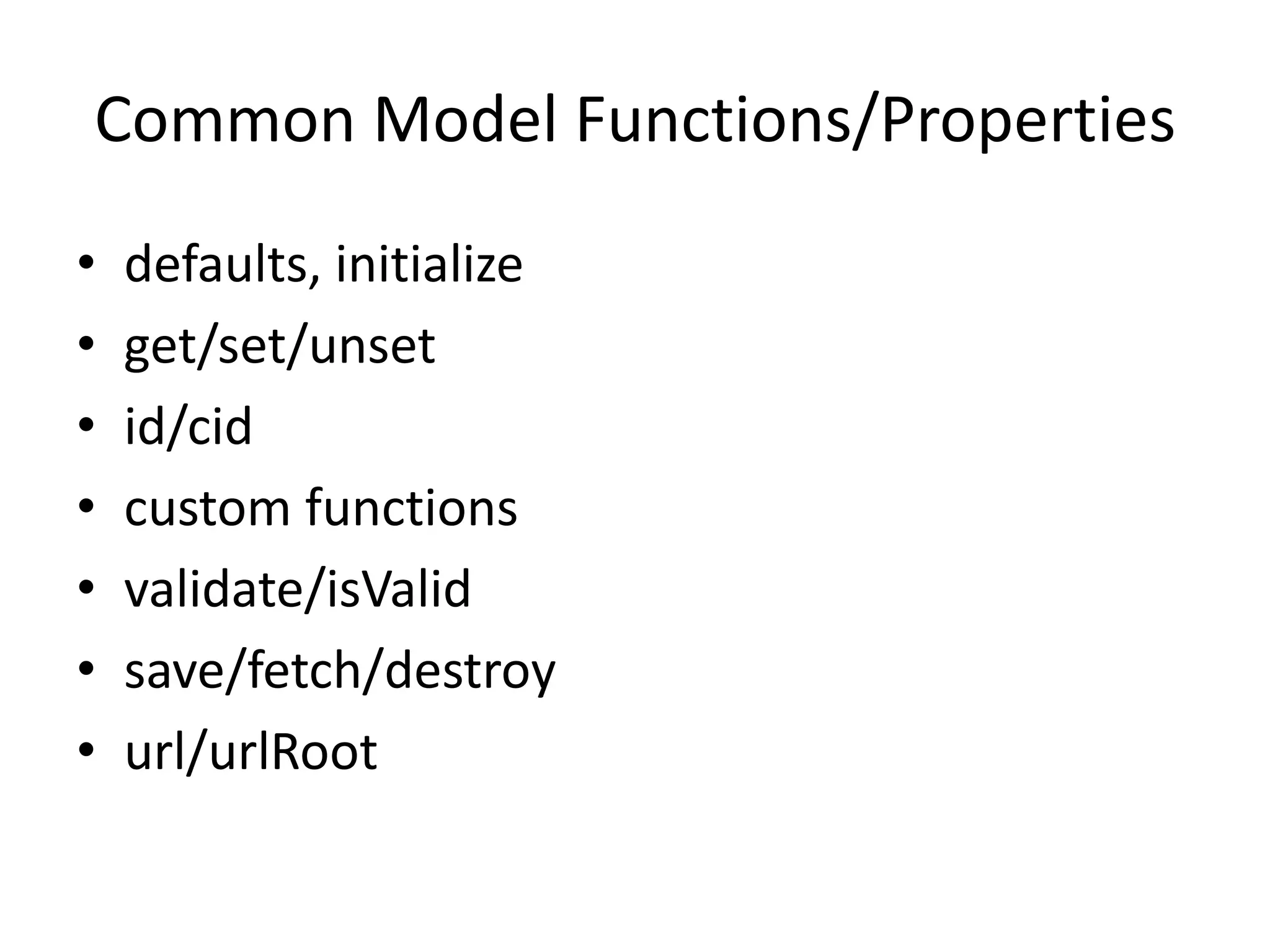 Common Model Functions/Properties

• defaults, initialize
• get/set/unset
• id/cid
• custom functions
• validate/isValid
• save/fetch/destroy
• url/urlRoot